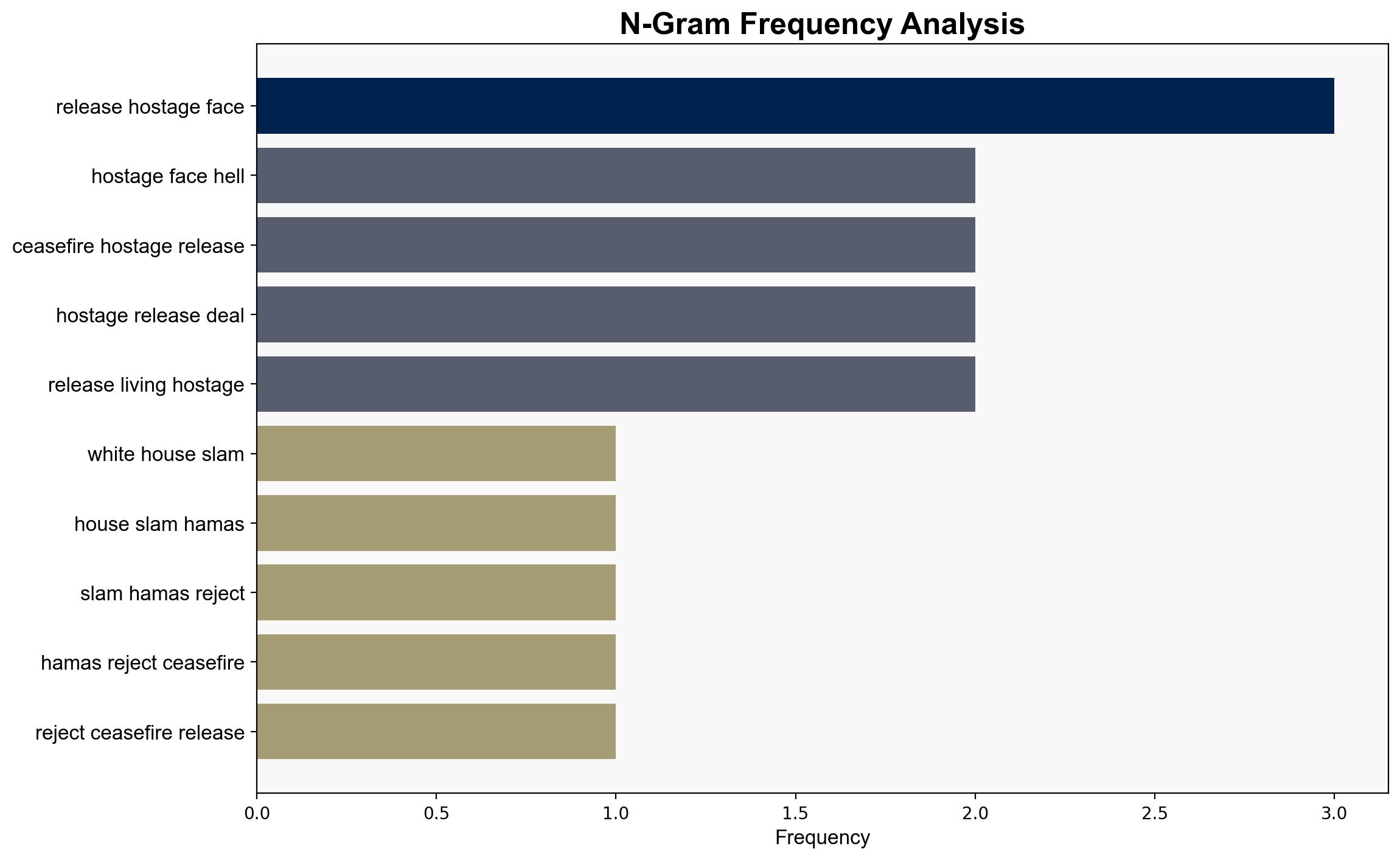 N-Gram Frequency Analysis

release hostage face
hostage face hell
ceasefire hostage release
hostage release deal
release living hostage
white house slam
house slam hamas
slam hamas reject
hamas reject ceasefire
reject ceasefire release

0.0
0.5
1.0
1.5
2.0
2.5
3.0
Frequency